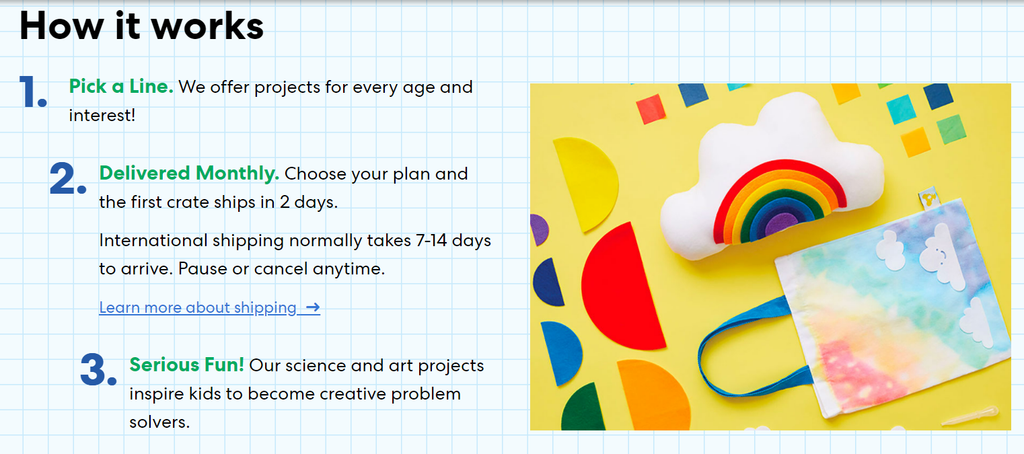 How it works

1. Pick a Line. We offer projects for every age and interest!

2. Delivered Monthly. Choose your plan and the first crate ships in 2 days.

International shipping normally takes 7-14 days to arrive. Pause or cancel anytime.

Learn more about shipping →

3. Serious Fun! Our science and art projects inspire kids to become creative problem solvers.